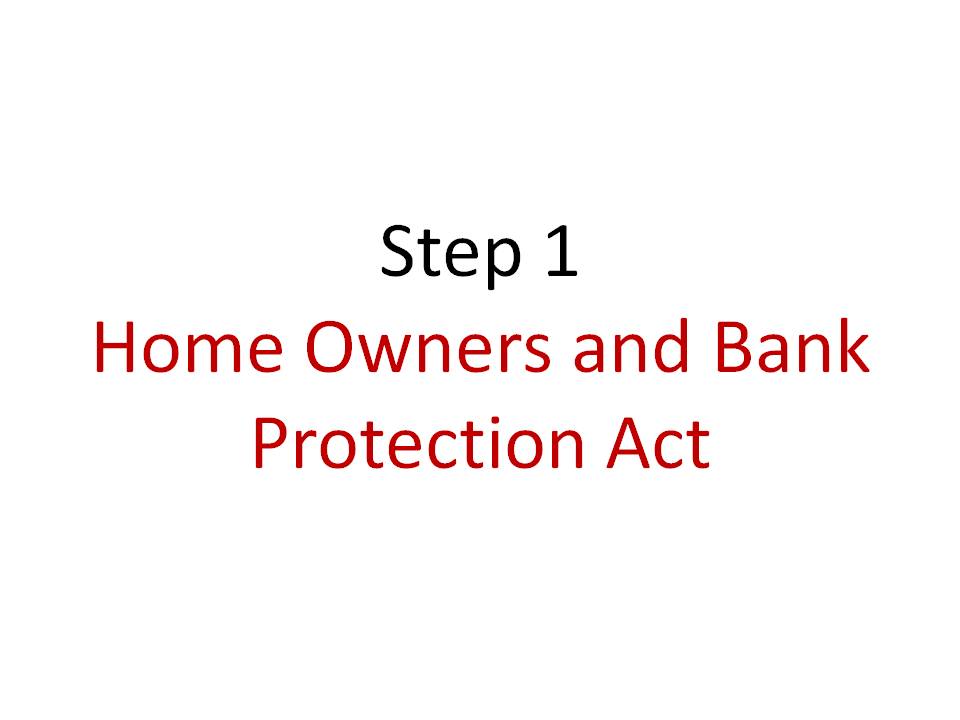 Step 1
Home Owners and Bank Protection Act